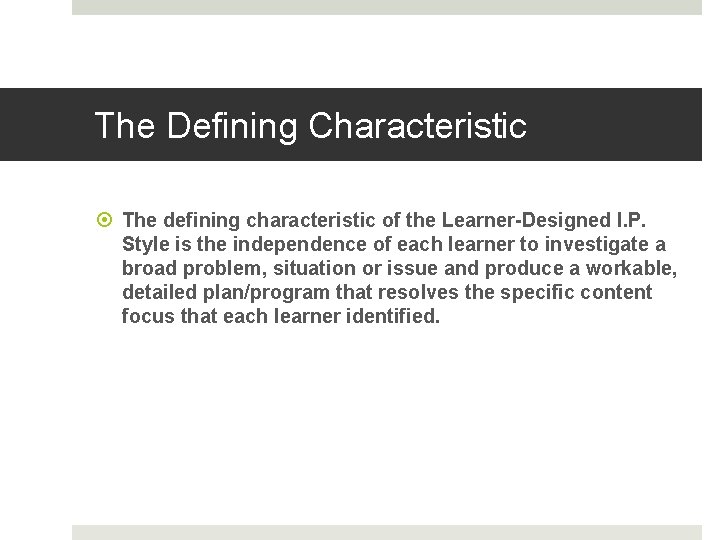 The Defining Characteristic

The defining characteristic of the Learner-Designed I.P. Style is the independence of each learner to investigate a broad problem, situation or issue and produce a workable, detailed plan/program that resolves the specific content focus that each learner identified.